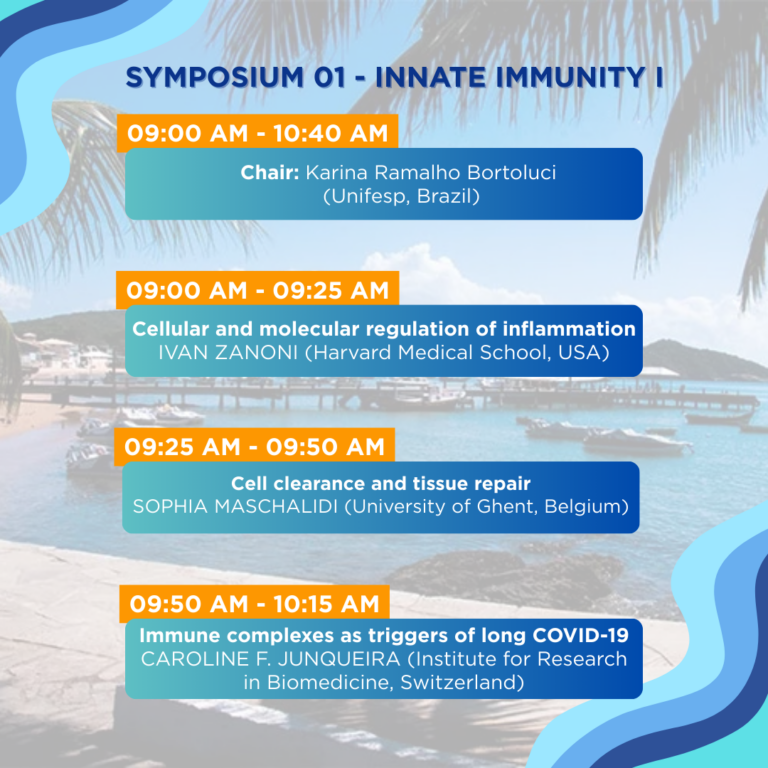 SYMPOSIUM 01 - INNATE IMMUNITY I

09:00 AM - 10:40 AM

Chair: Karina Ramalho Bortoluci (Unifesp, Brazil)

09:00 AM - 09:25 AM

Cellular and molecular regulation of inflammation
IVAN ZANONI (Harvard Medical School, USA)

09:25 AM - 09:50 AM

Cell clearance and tissue repair
SOPHIA MASCHALIDI (University of Ghent, Belgium)

09:50 AM - 10:15 AM

Immune complexes as triggers of long COVID-19
CAROLINE F. JUNQUEIRA (Institute for Research in Biomedicine, Switzerland)